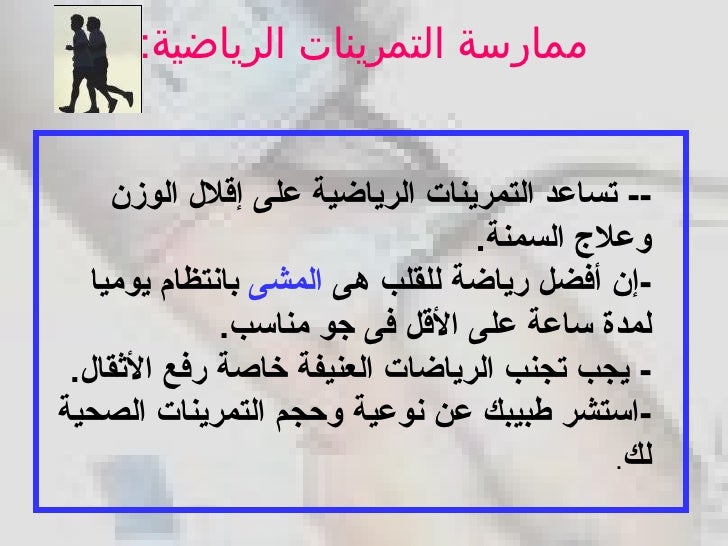 ممارسة التمرينات الرياضية:

-- تساعد التمرينات الرياضية على إقلال الوزن وعلاج السمنة.
-إن أفضل رياضة للقلب هى المشى بانتظام يوميا لمدة ساعة على الأقل فى جو مناسب.
- يجب تجنب الرياضات العنيفة خاصة رفع الأثقال.
-استشر طبيبك عن نوعية وحجم التمرينات الصحية لك.